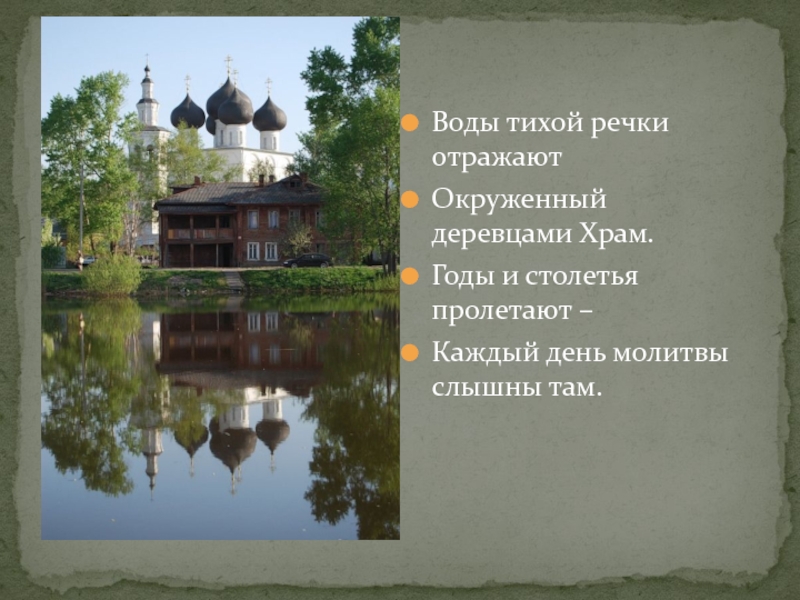 Воды тихой речки отражают

Окруженный деревцами Храм.

Годы и столетья пролетают –

Каждый день молитвы слышны там.